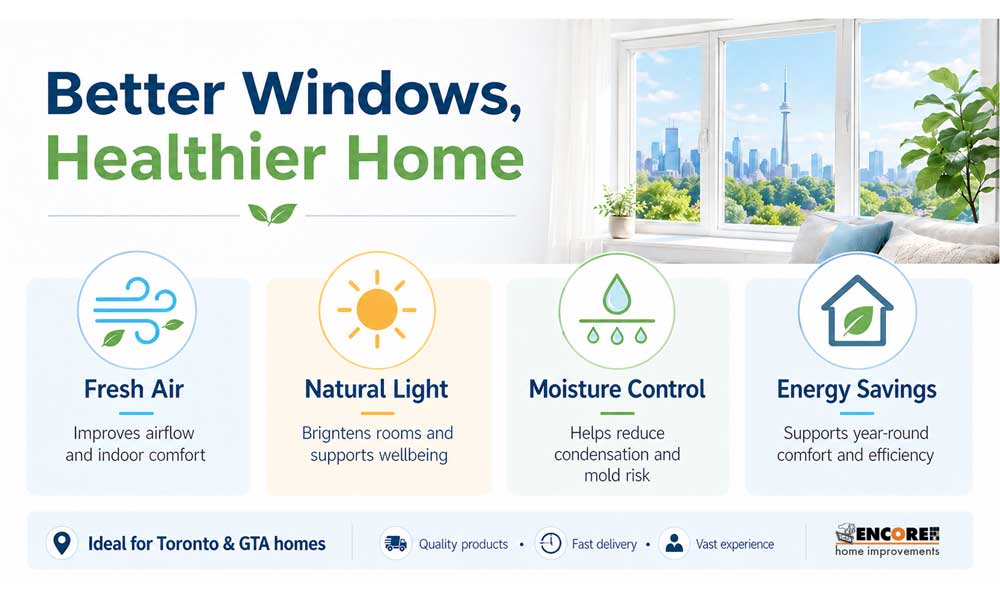 Better Windows,
Healthier Home

Fresh Air
Improves airflow and indoor comfort

Natural Light
Brigntens rooms and supports wellbeing

Moisture Control
Helps reduce condensation and mold risk

Energy Savings
Supports year-round comfort and efficiency

Ideal for Toronto & GTA homes

Quality products • Fast delivery • Vast experience

ENCORE
home improvements